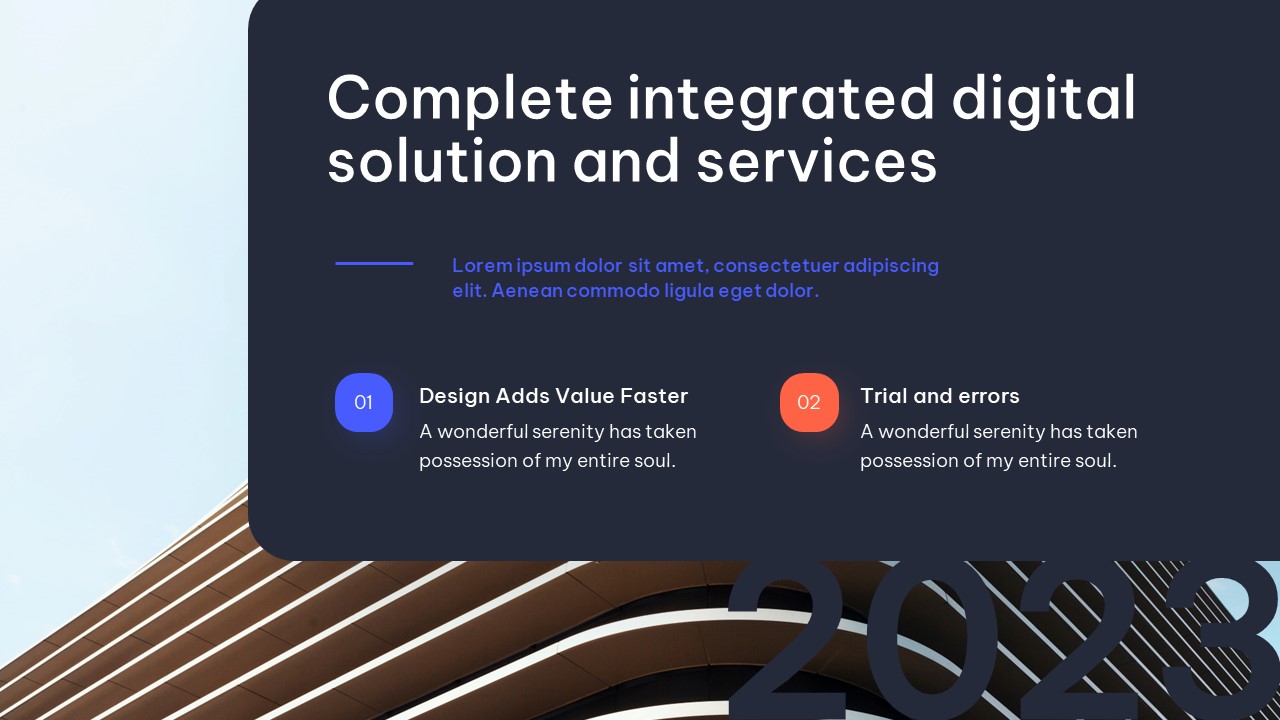 Complete integrated digital solution and services

Lorem ipsum dolor sit amet, consectetuer adipiscing elit. Aenean commodo ligula eget dolor.

01

Design Adds Value Faster

A wonderful serenity has taken possession of my entire soul.

02

Trial and errors

A wonderful serenity has taken possession of my entire soul.

2023